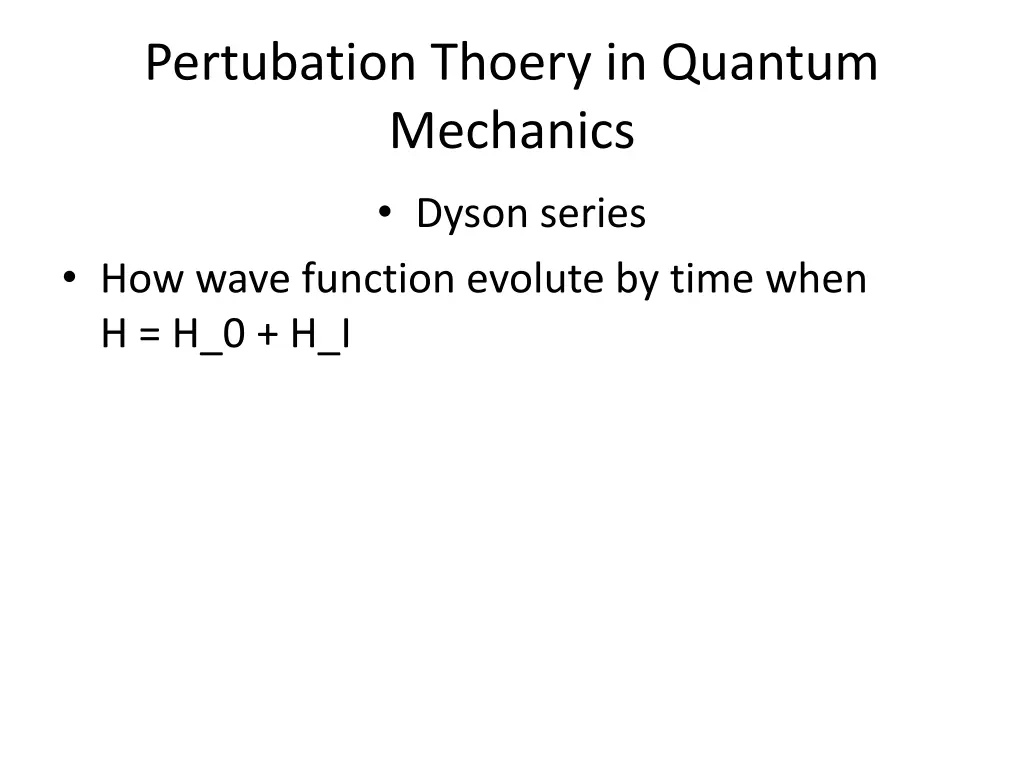 Pertubation Thoery in Quantum Mechanics

• Dyson series

• How wave function evolute by time when H = H_0 + H_I